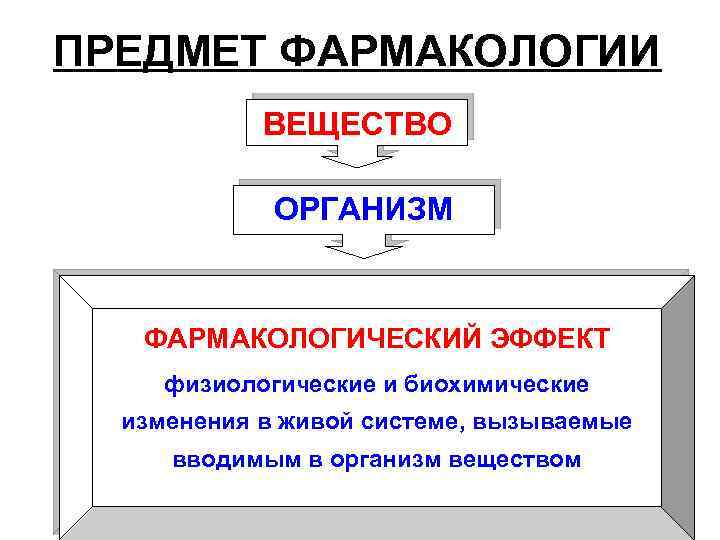 ПРЕДМЕТ ФАРМАКОЛОГИИ

ВЕЩЕСТВО

ОРГАНИЗМ

ФАРМАКОЛОГИЧЕСКИЙ ЭФФЕКТ

физиологические и биохимические изменения в живой системе, вызываемые вводимым в организм веществом